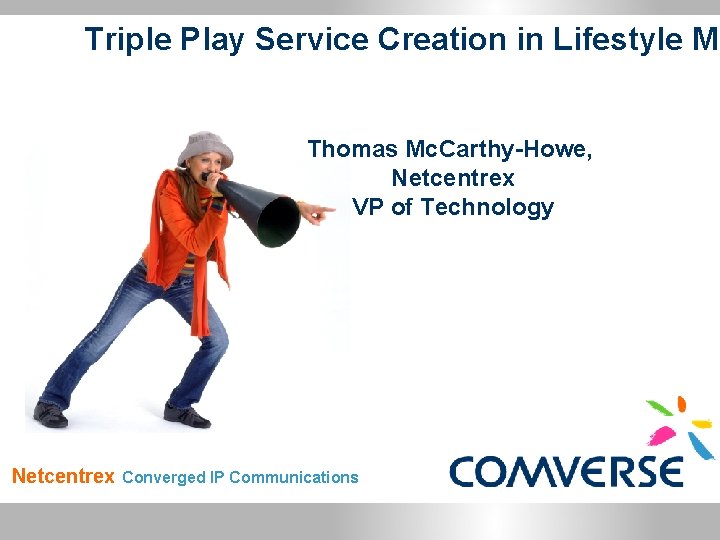 Triple Play Service Creation in Lifestyle M

Thomas McCarthy-Howe, Netcentrex VP of Technology

Netcentrex Converged IP Communications

COMVERSE